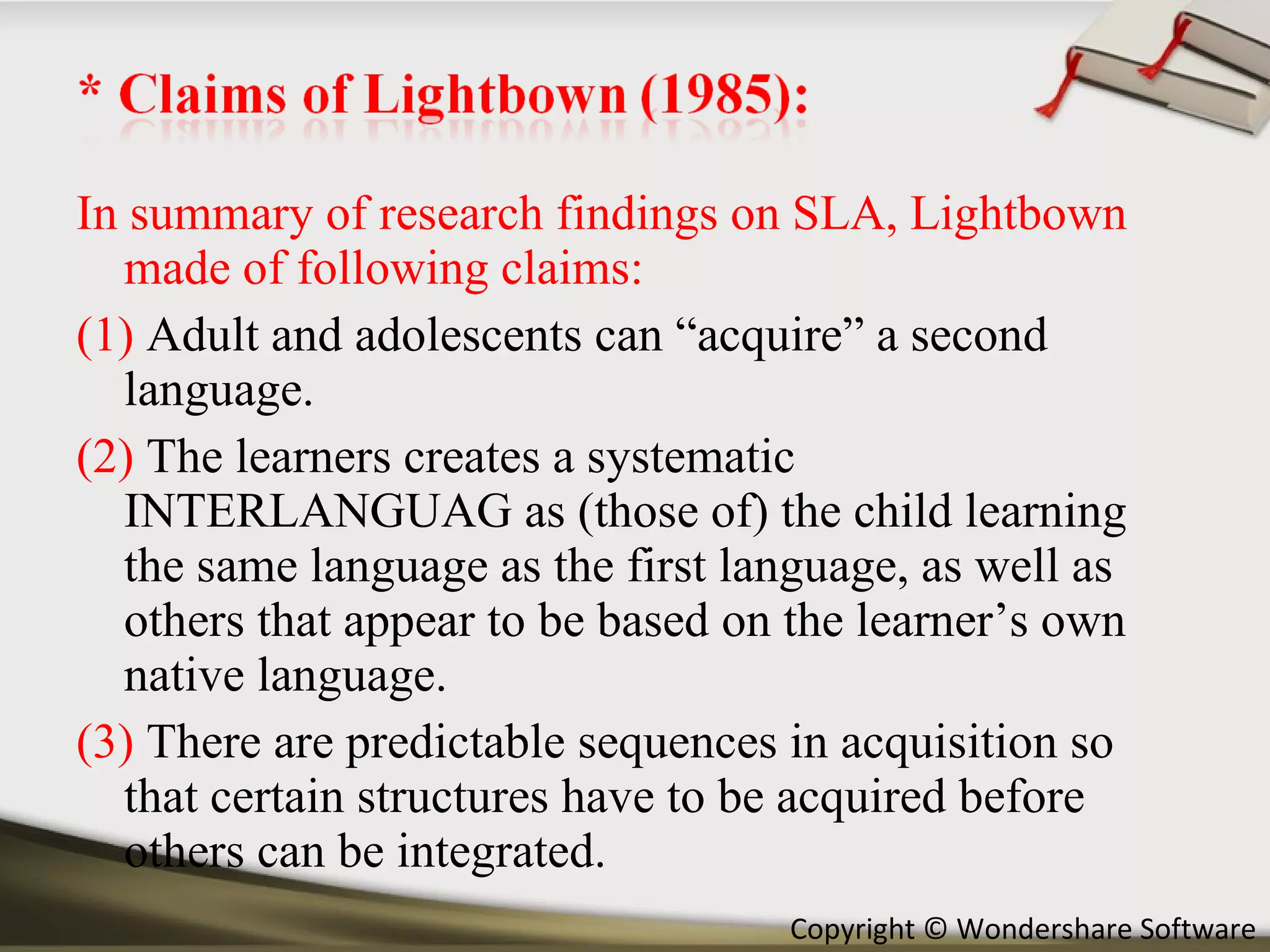 * Claims of Lightbown (1985):

In summary of research findings on SLA, Lightbown made of following claims:

(1) Adult and adolescents can “acquire” a second language.

(2) The learners creates a systematic INTERLANGUAG as (those of) the child learning the same language as the first language, as well as others that appear to be based on the learner’s own native language.

(3) There are predictable sequences in acquisition so that certain structures have to be acquired before others can be integrated.

Copyright © Wondershare Software